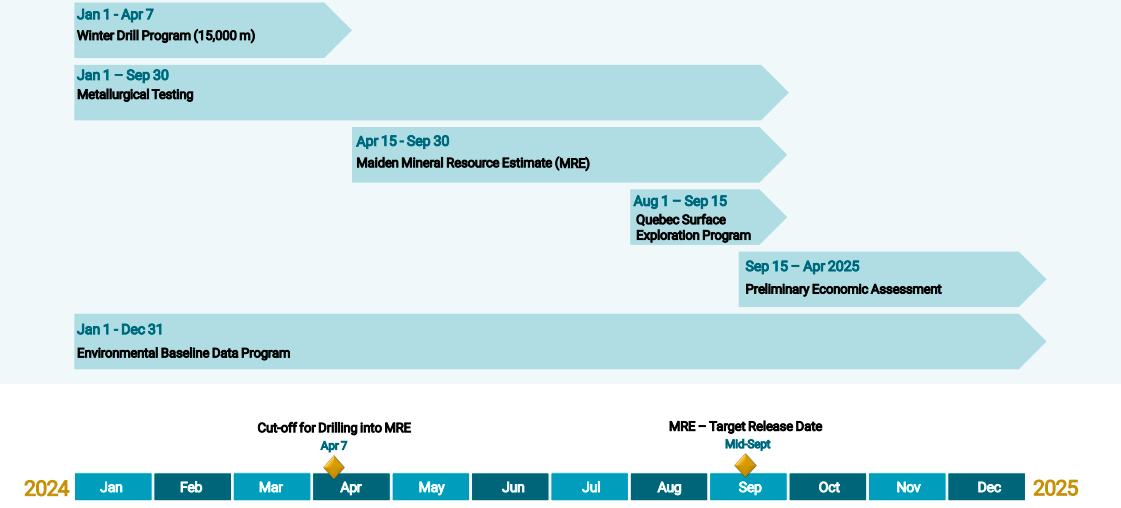 Jan 1 - Apr 7
Winter Drill Program (15,000 m)

Jan 1 – Sep 30
Metallurgical Testing

Apr 15 - Sep 30
Maiden Mineral Resource Estimate (MRE)

Aug 1 – Sep 15
Quebec Surface Exploration Program

Sep 15 – Apr 2025
Preliminary Economic Assessment

Jan 1 - Dec 31
Environmental Baseline Data Program

Cut-off for Drilling into MRE
Apr 7

MRE – Target Release Date
Mid-Sept

2024 Jan Feb Mar Apr May Jun Jul Aug Sep Oct Nov Dec 2025